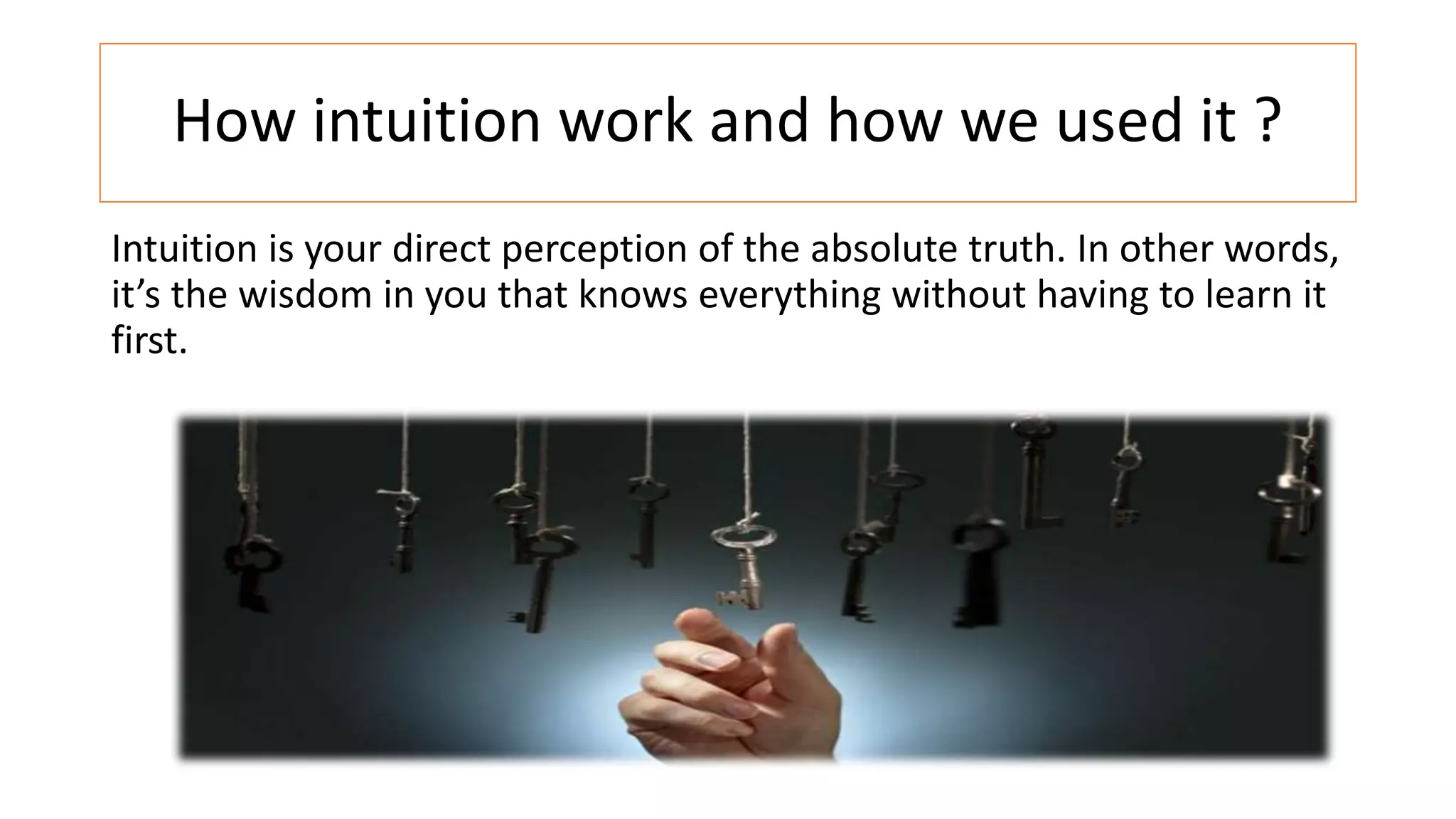 How intuition work and how we used it ?

Intuition is your direct perception of the absolute truth. In other words, it’s the wisdom in you that knows everything without having to learn it first.